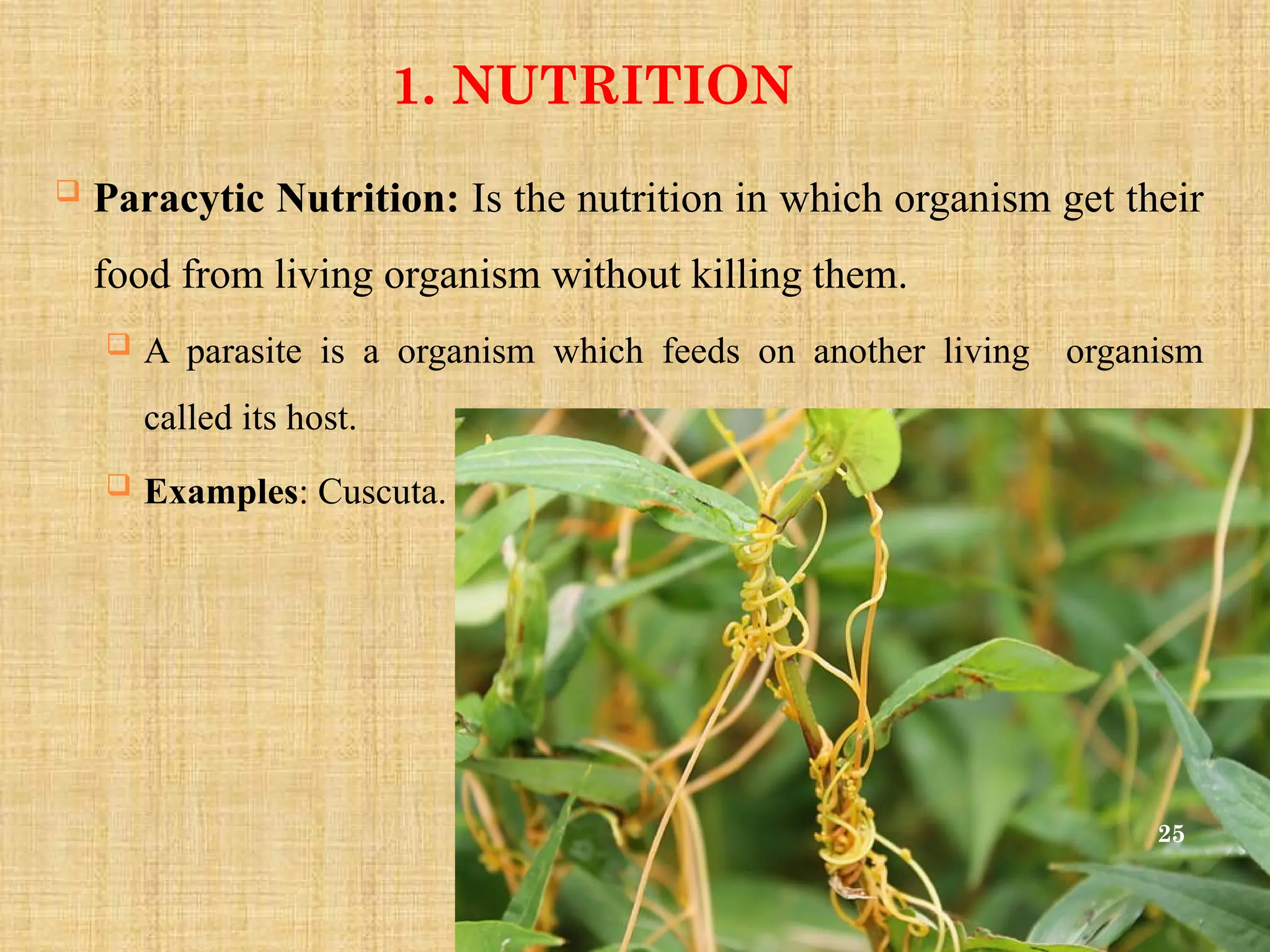 1. NUTRITION

Paracytic Nutrition: Is the nutrition in which organism get their food from living organism without killing them.

A parasite is a organism which feeds on another living organism called its host.

Examples: Cuscuta.

25